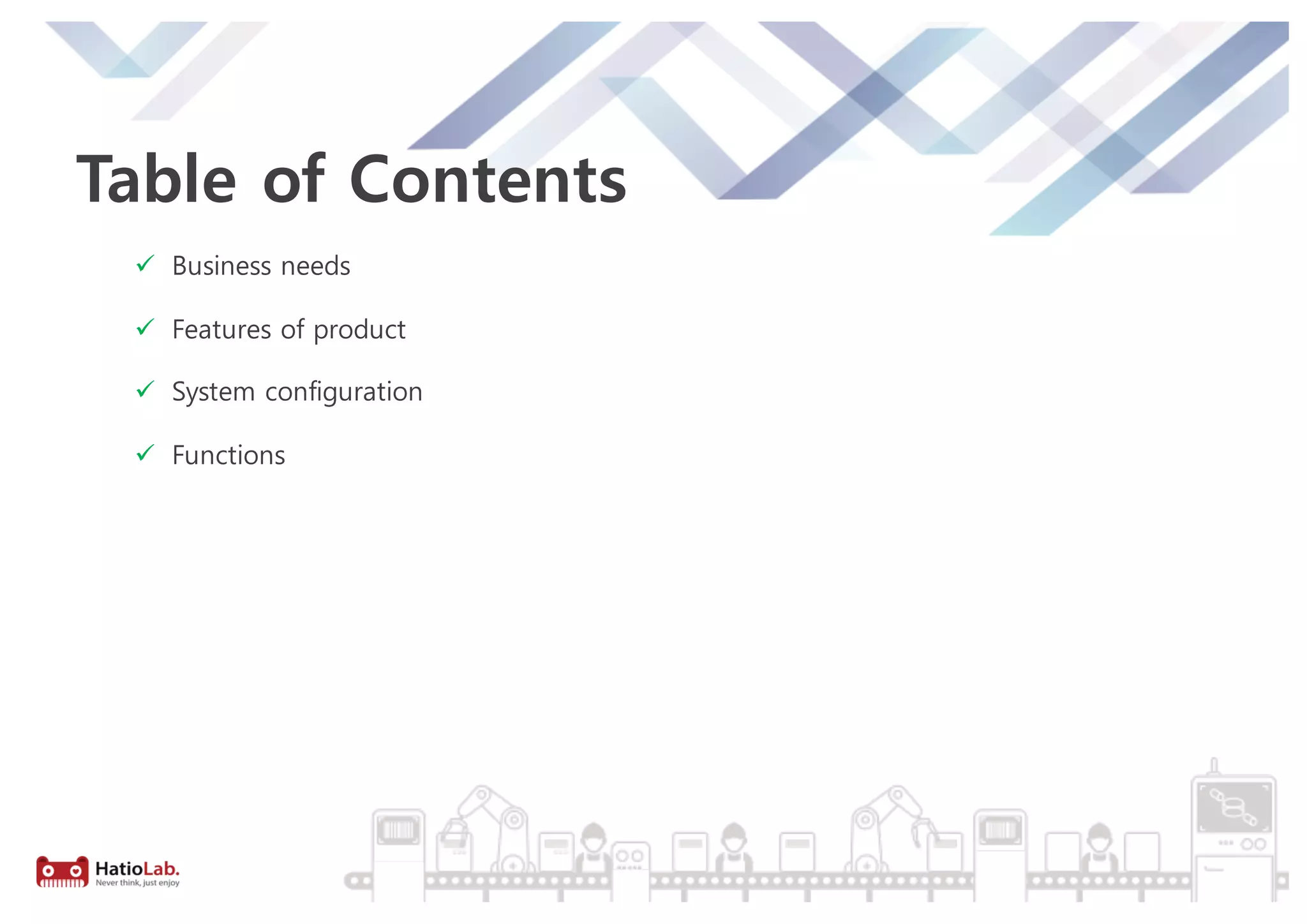 Table of Contents

✓ Business needs

✓ Features of product

✓ System configuration

✓ Functions

HatioLab.
Never think, just enjoy